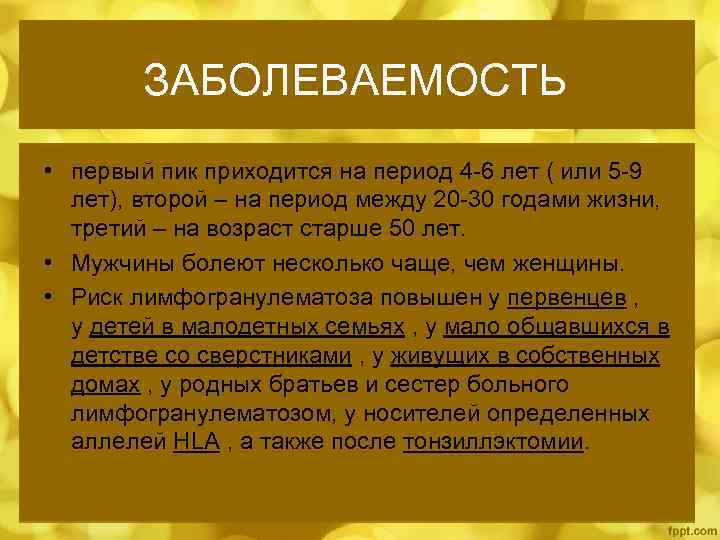 ЗАБОЛЕВАЕМОСТЬ

• первый пик приходится на период 4-6 лет ( или 5-9 лет), второй – на период между 20-30 годами жизни, третий – на возраст старше 50 лет.

• Мужчины болеют несколько чаще, чем женщины.

• Риск лимфогранулематоза повышен у первенцев , у детей в малодетных семьях , у мало общавшихся в детстве со сверстниками , у живущих в собственных домах , у родных братьев и сестер больного лимфогранулематозом, у носителей определенных аллелей HLA , а также после тонзиллэктомии.

fppt.com